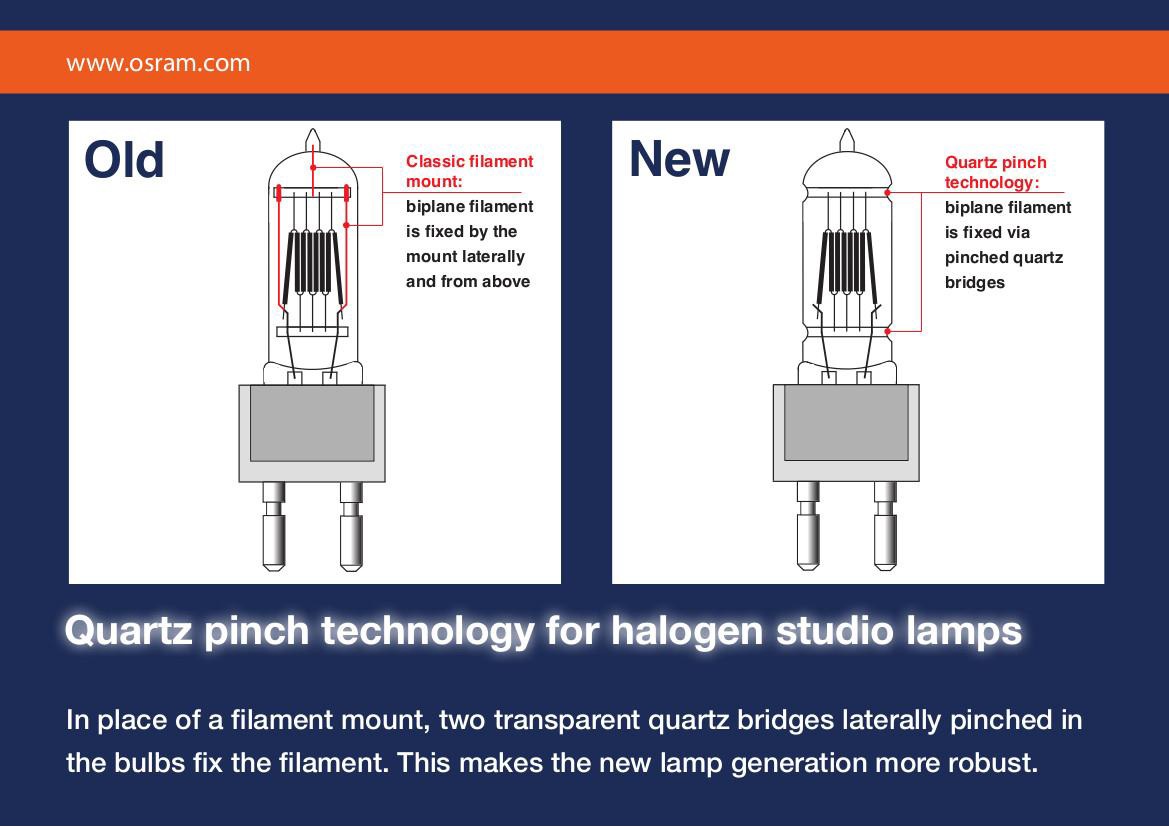 www.osram.com

Old

Classic filament mount:
biplane filament is fixed by the mount laterally and from above

New

Quartz pinch technology:
biplane filament is fixed via pinched quartz bridges

Quartz pinch technology for halogen studio lamps

In place of a filament mount, two transparent quartz bridges laterally pinched in the bulbs fix the filament. This makes the new lamp generation more robust.